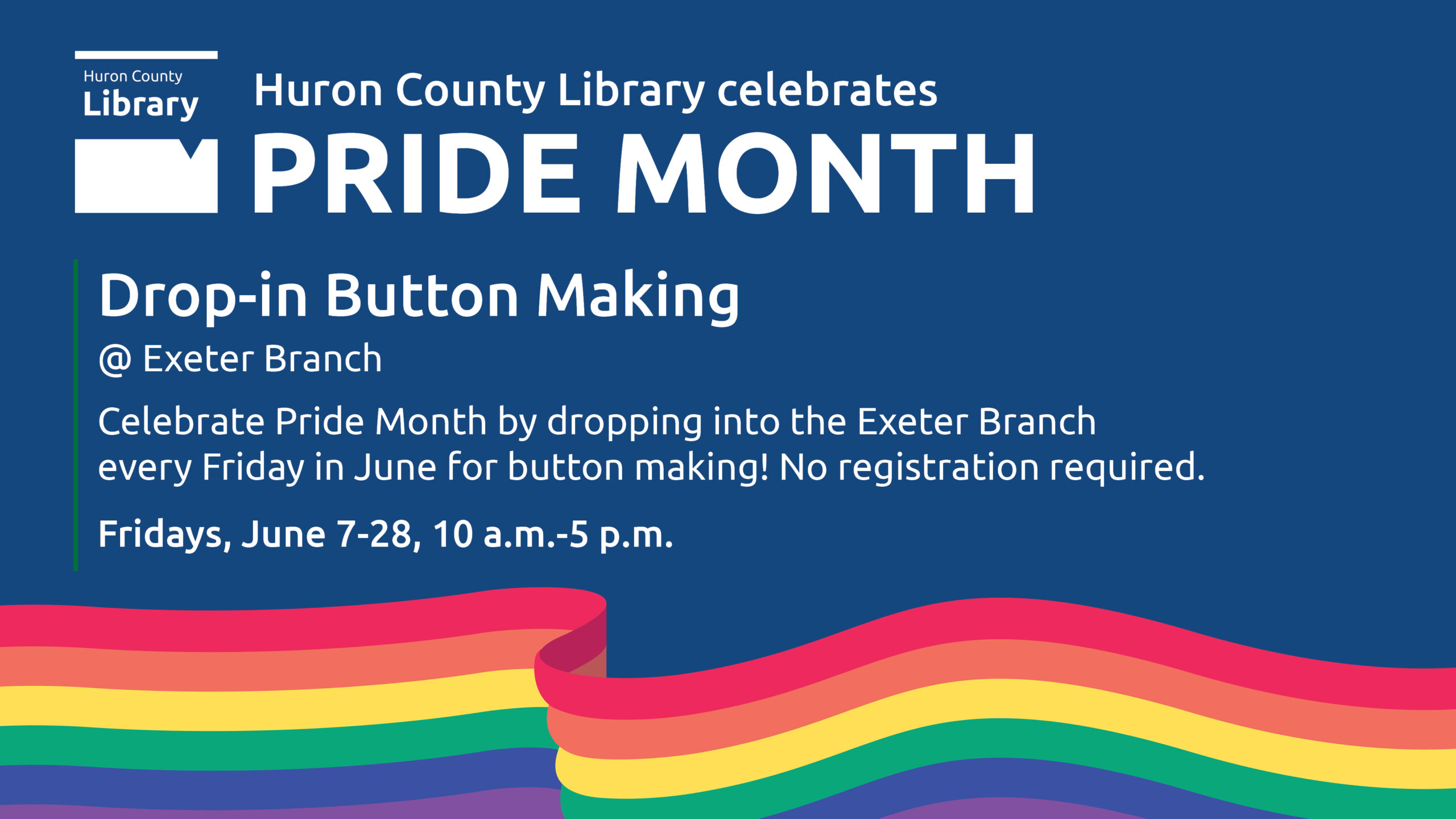 Huron County Library

Huron County Library celebrates
PRIDE MONTH

Drop-in Button Making
@ Exeter Branch

Celebrate Pride Month by dropping into the Exeter Branch every Friday in June for button making! No registration required.

Fridays, June 7-28, 10 a.m.-5 p.m.